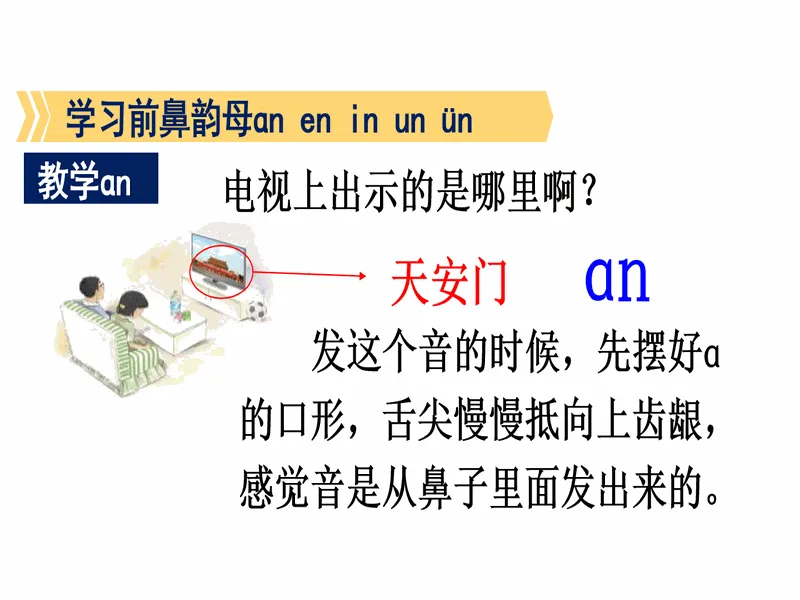 学习前鼻韵母an en in un ün

教学an

电视上出示的是哪里啊？

天安门 an

发这个音的时候，先摆好a的口形，舌尖慢慢抵向上齿龈，感觉音是从鼻子里面发出来的。